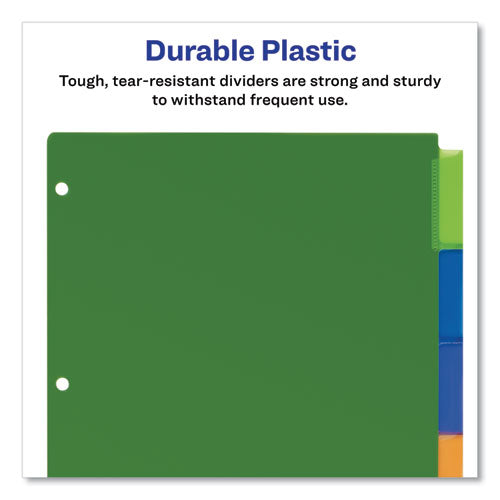 Durable Plastic

Tough, tear-resistant dividers are strong and sturdy to withstand frequent use.